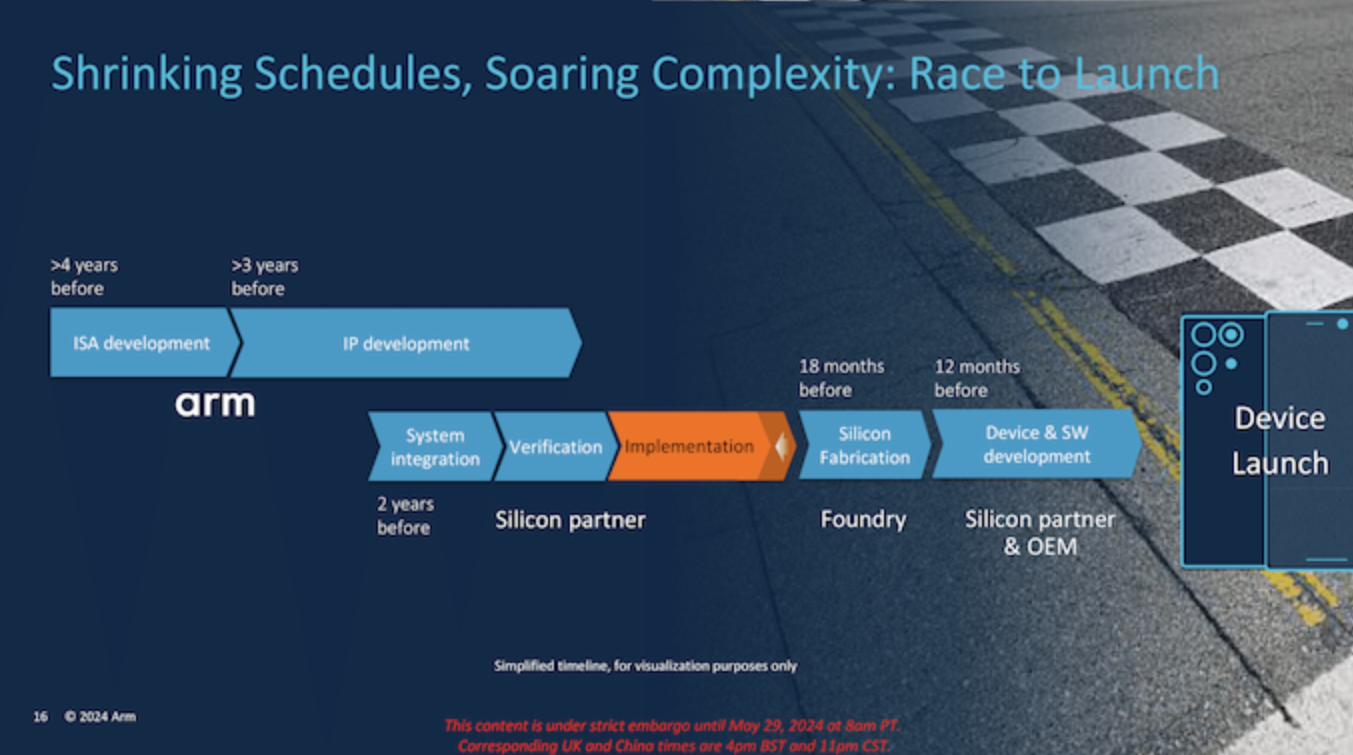 Shrinking Schedules, Soaring Complexity: Race to Launch

>4 years before

>3 years before

ISA development

IP development

arm

18 months before

12 months before

System integration

Verification

Implementation

Silicon Fabrication

Device & SW development

Device Launch

2 years before

Silicon partner

Foundry

Silicon partner & OEM

Simplified timeline, for visualization purposes only

16 © 2024 Arm

This content is under strict embargo until May 29, 2024 at 8am PT. Corresponding UK and China times are 4pm BST and 11pm CST.